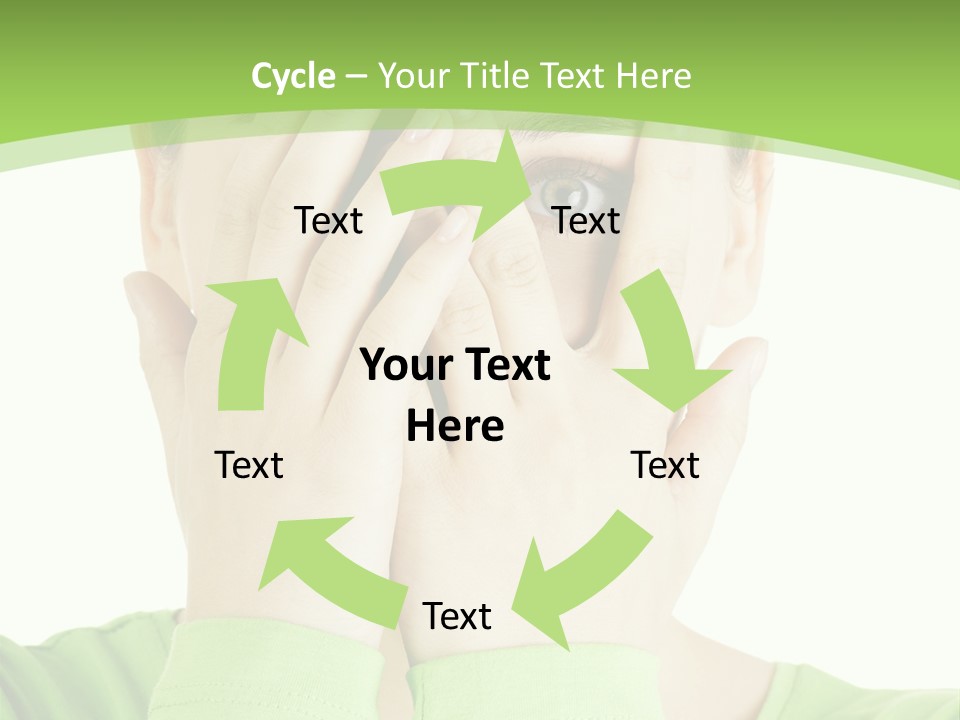 Cycle – Your Title Text Here

Text

Text

Your Text Here

Text

Text

Text